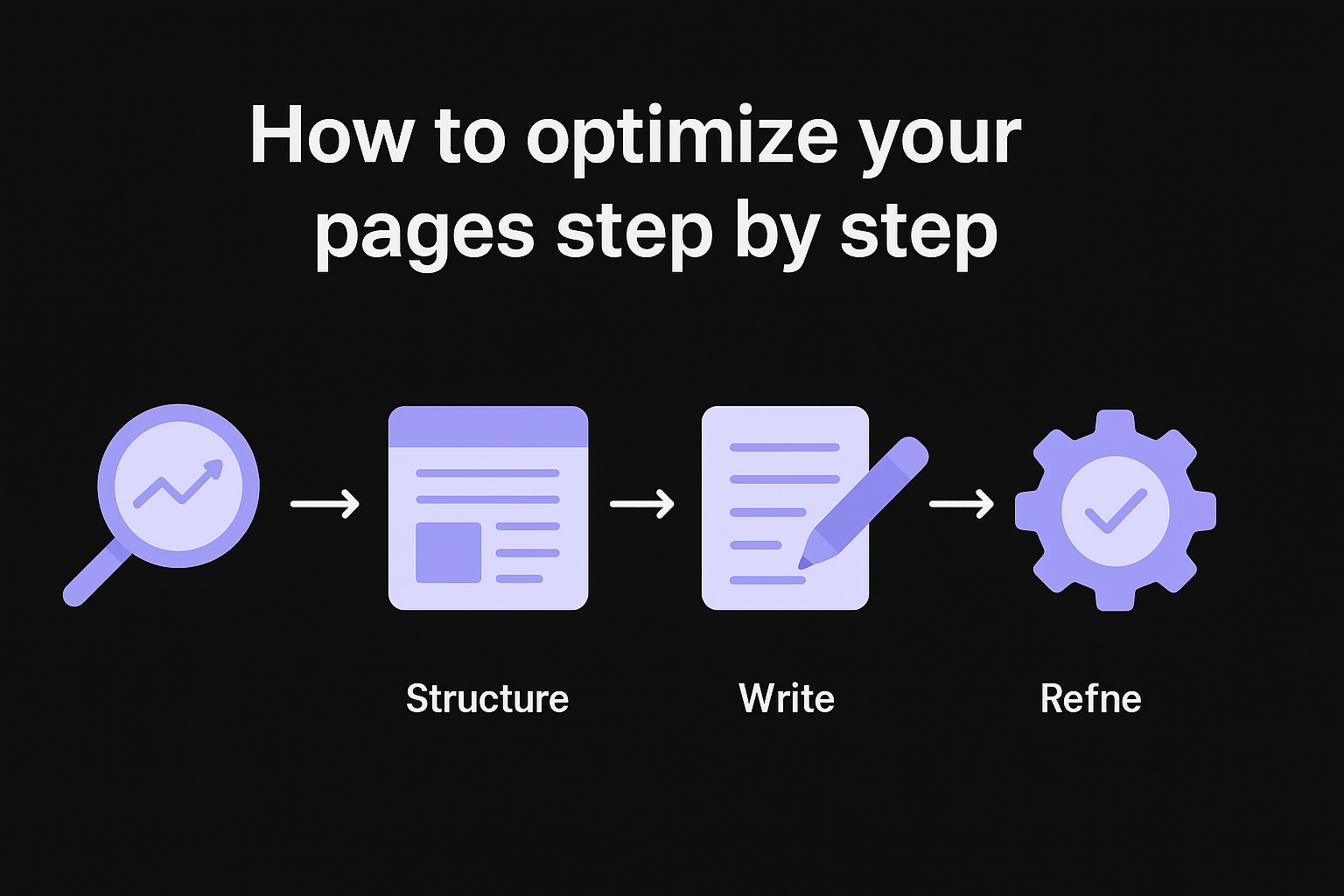 How to optimize your pages step by step

Structure

Write

Refne